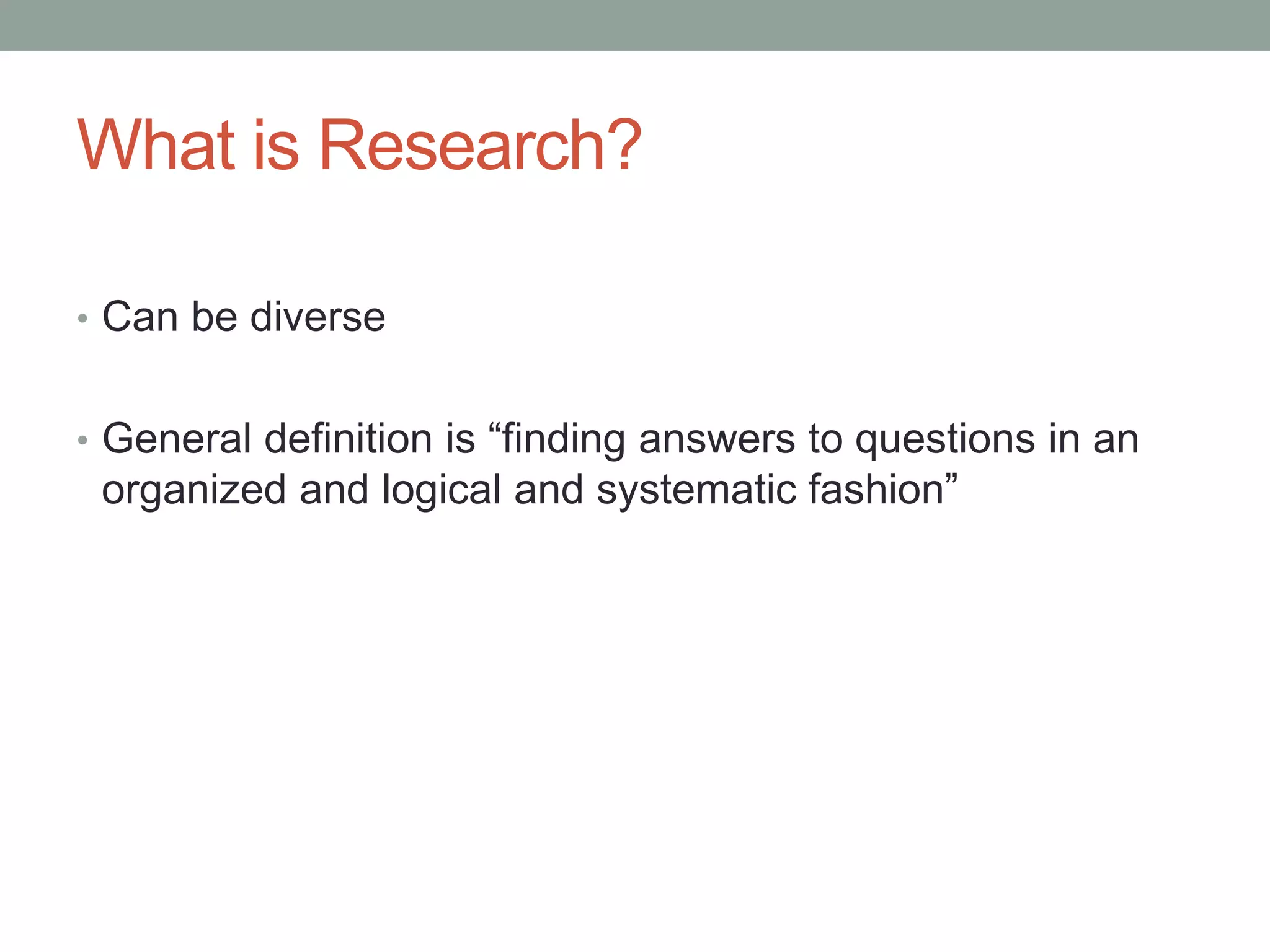 What is Research?

• Can be diverse

• General definition is “finding answers to questions in an organized and logical and systematic fashion”